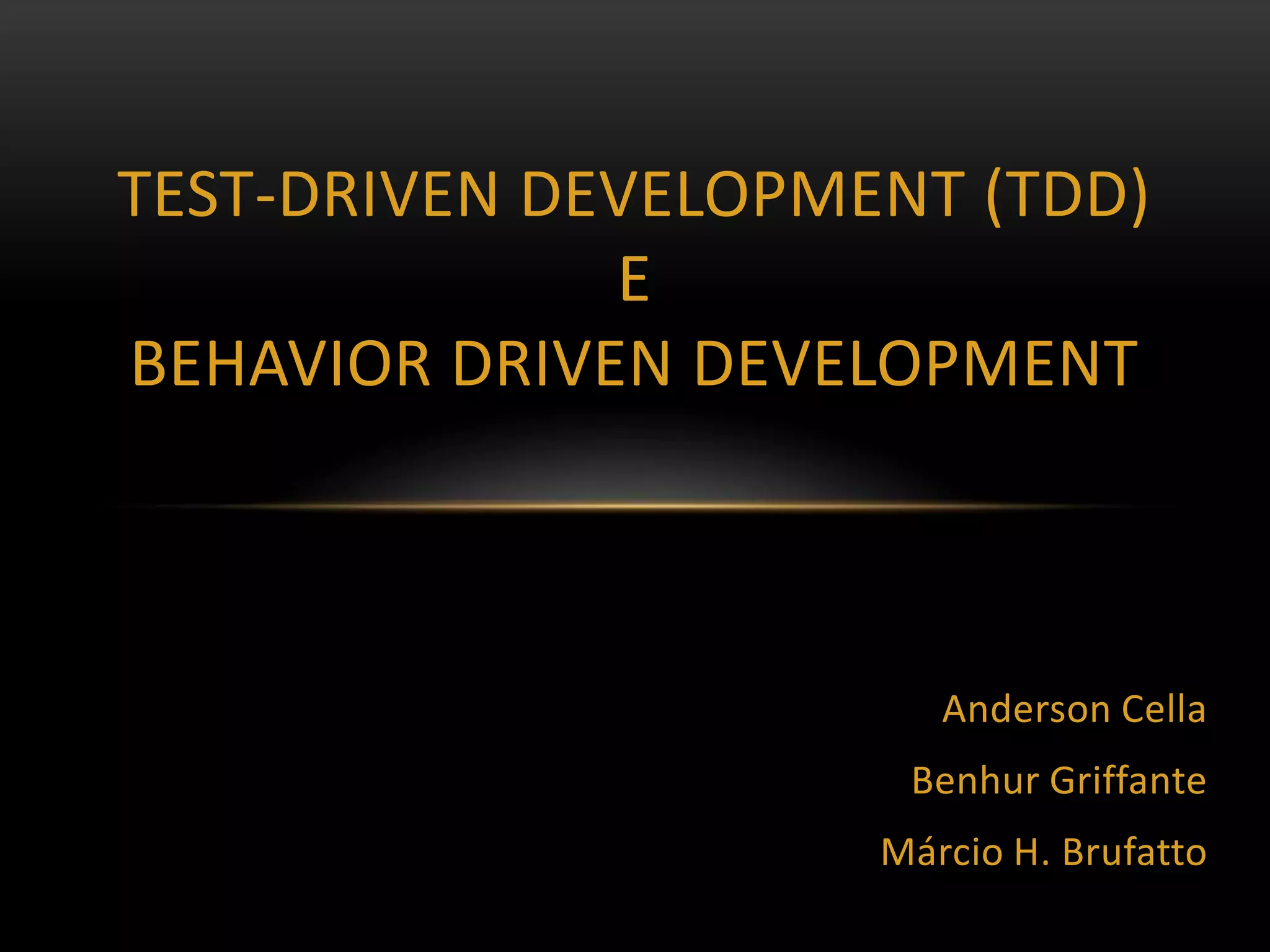 TEST-DRIVEN DEVELOPMENT (TDD)
E
BEHAVIOR DRIVEN DEVELOPMENT

Anderson Cella
Benhur Griffante
Márcio H. Brufatto